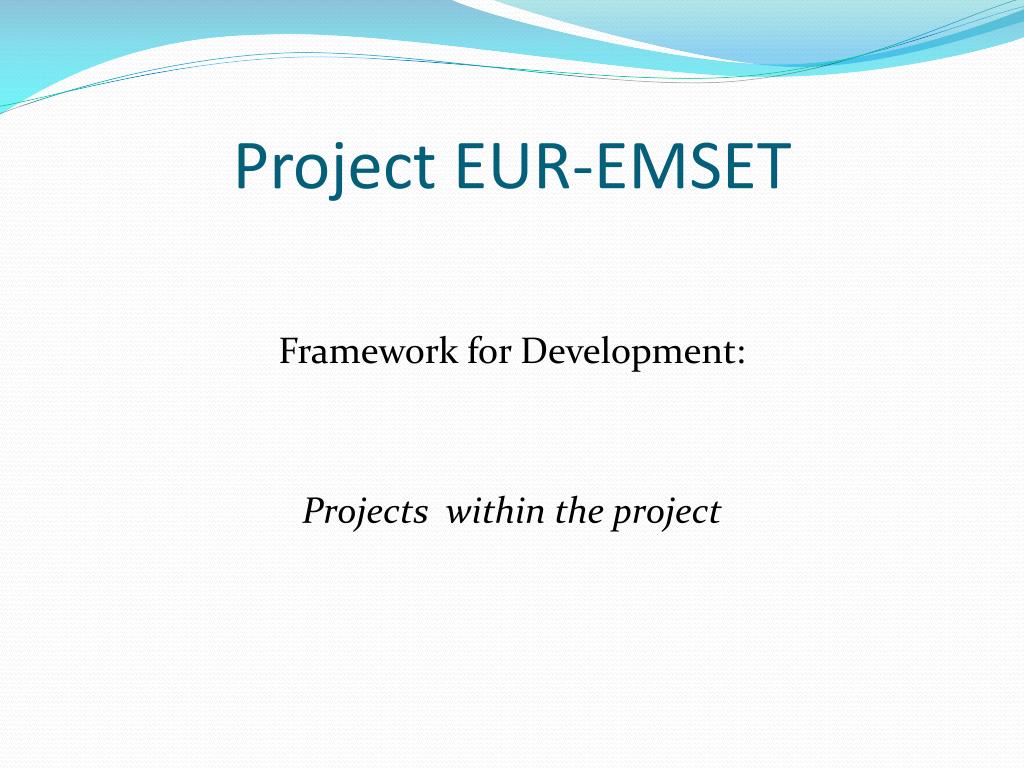 Project EUR-EMSET

Framework for Development:

Projects  within the project